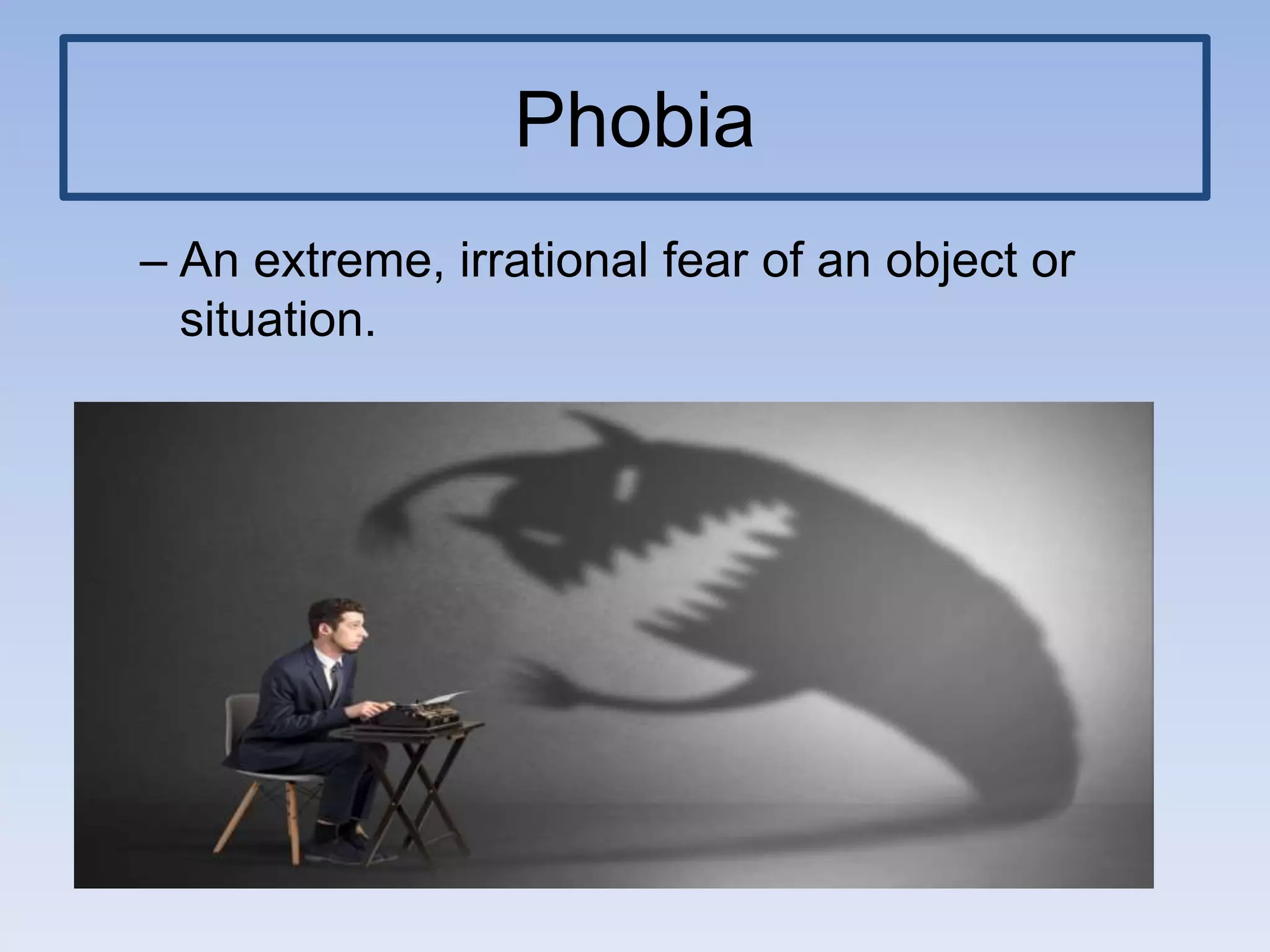 Phobia

– An extreme, irrational fear of an object or situation.